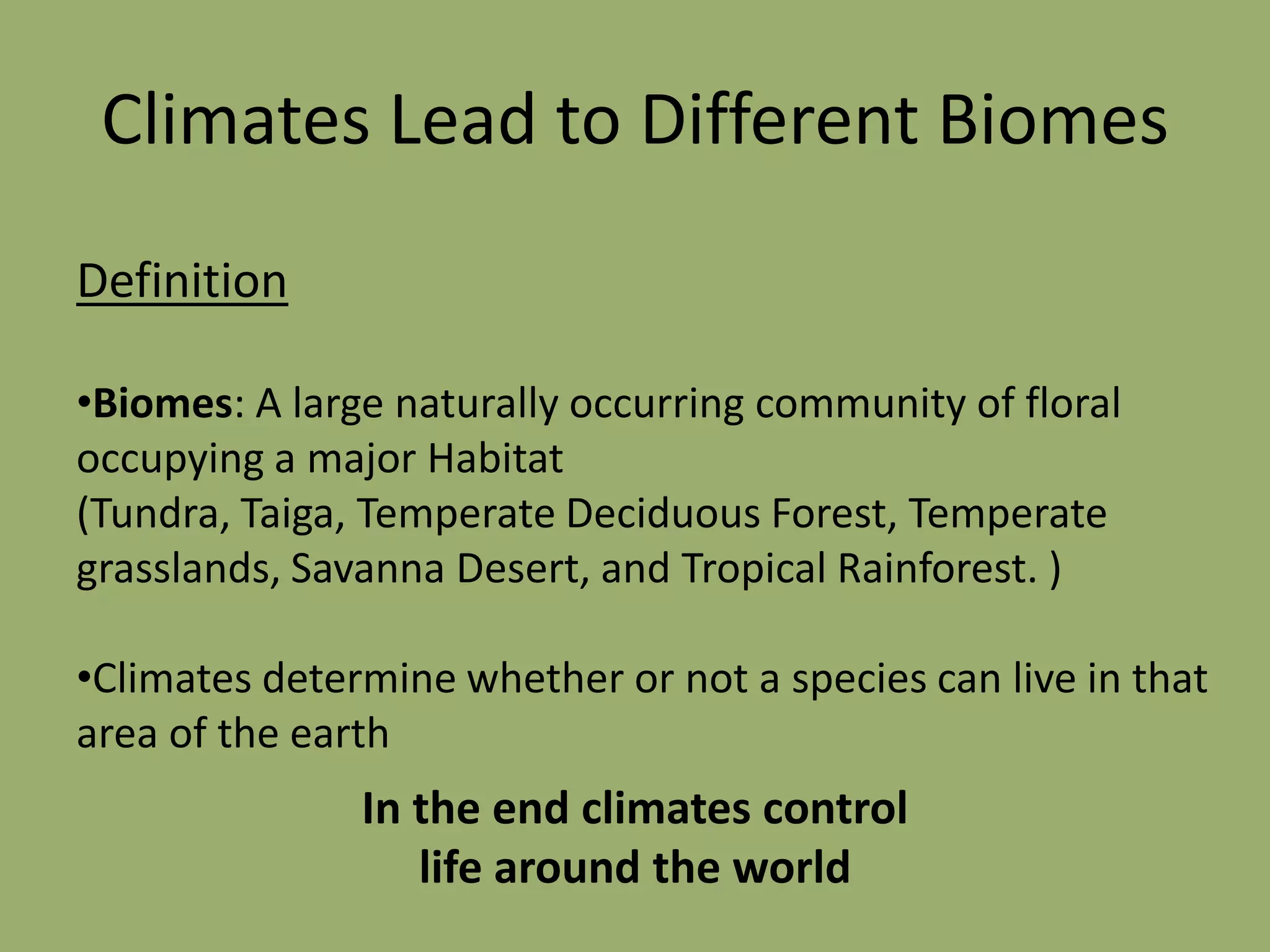 Climates Lead to Different Biomes

Definition

•Biomes: A large naturally occurring community of floral occupying a major Habitat
(Tundra, Taiga, Temperate Deciduous Forest, Temperate grasslands, Savanna Desert, and Tropical Rainforest. )

•Climates determine whether or not a species can live in that area of the earth

In the end climates control life around the world